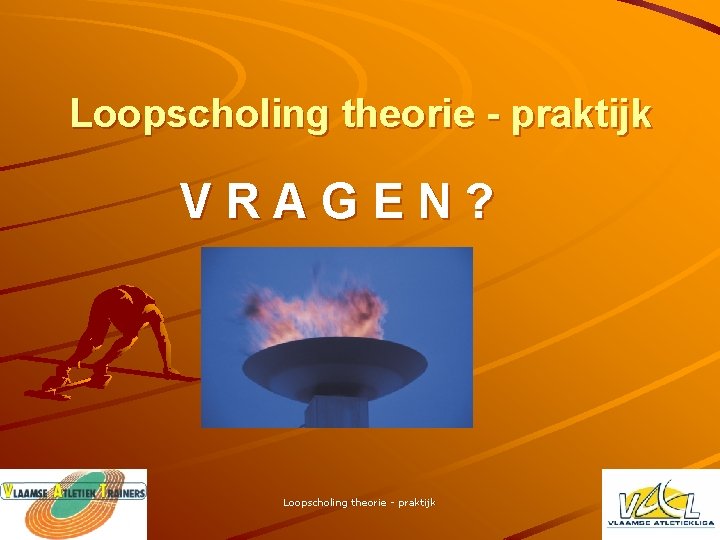 Loopscholing theorie - praktijk

V R A G E N ?

VLAAMSE ATLETIEK TRAINERS

Loopscholing theorie - praktijk

VAL
VLAAMSE ATLETIEKLIGA